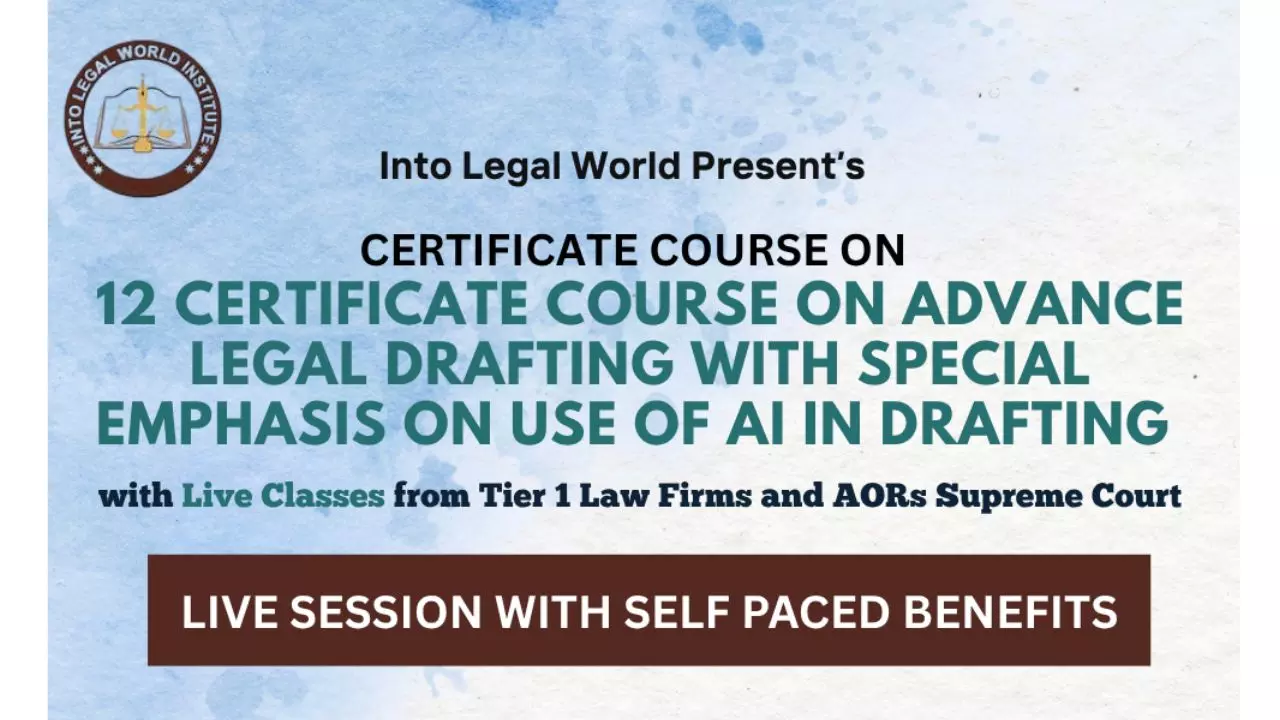 INTO LEGAL WORLD INSTITUTE

Into Legal World Present's

CERTIFICATE COURSE ON

12 CERTIFICATE COURSE ON ADVANCE LEGAL DRAFTING WITH SPECIAL EMPHASIS ON USE OF AI IN DRAFTING

with Live Classes from Tier 1 Law Firms and AORs Supreme Court

LIVE SESSION WITH SELF PACED BENEFITS